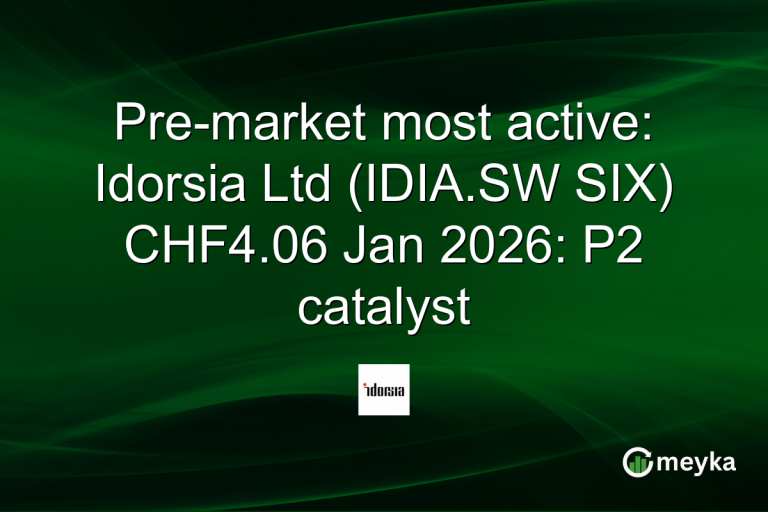 Pre-market most active: Idorsia Ltd (IDIA.SW SIX) CHF4.06 Jan 2026: P2 catalyst

idorsia

meyka